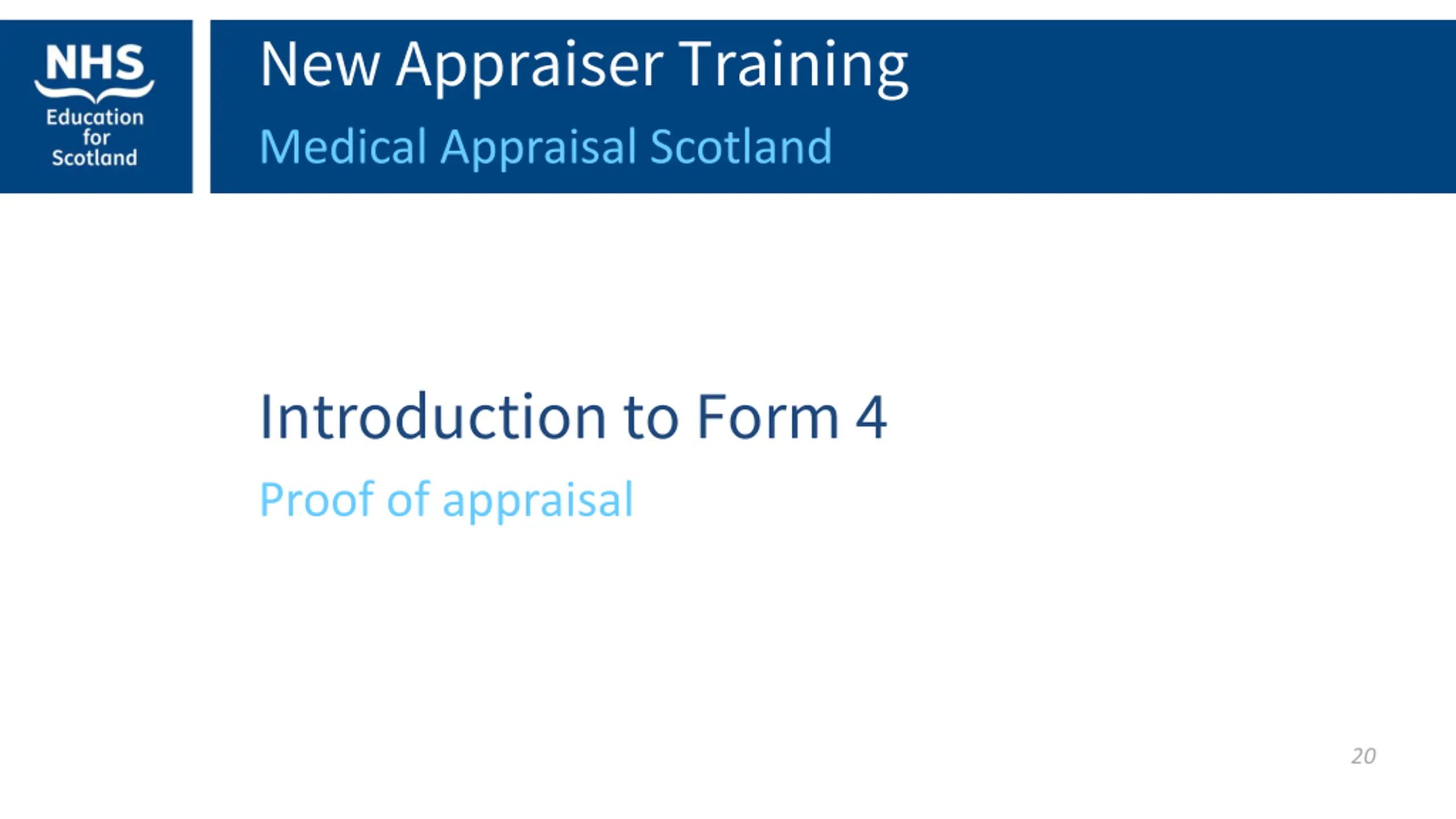 NHS
Education
for
Scotland

New Appraiser Training

Medical Appraisal Scotland

Introduction to Form 4

Proof of appraisal

20